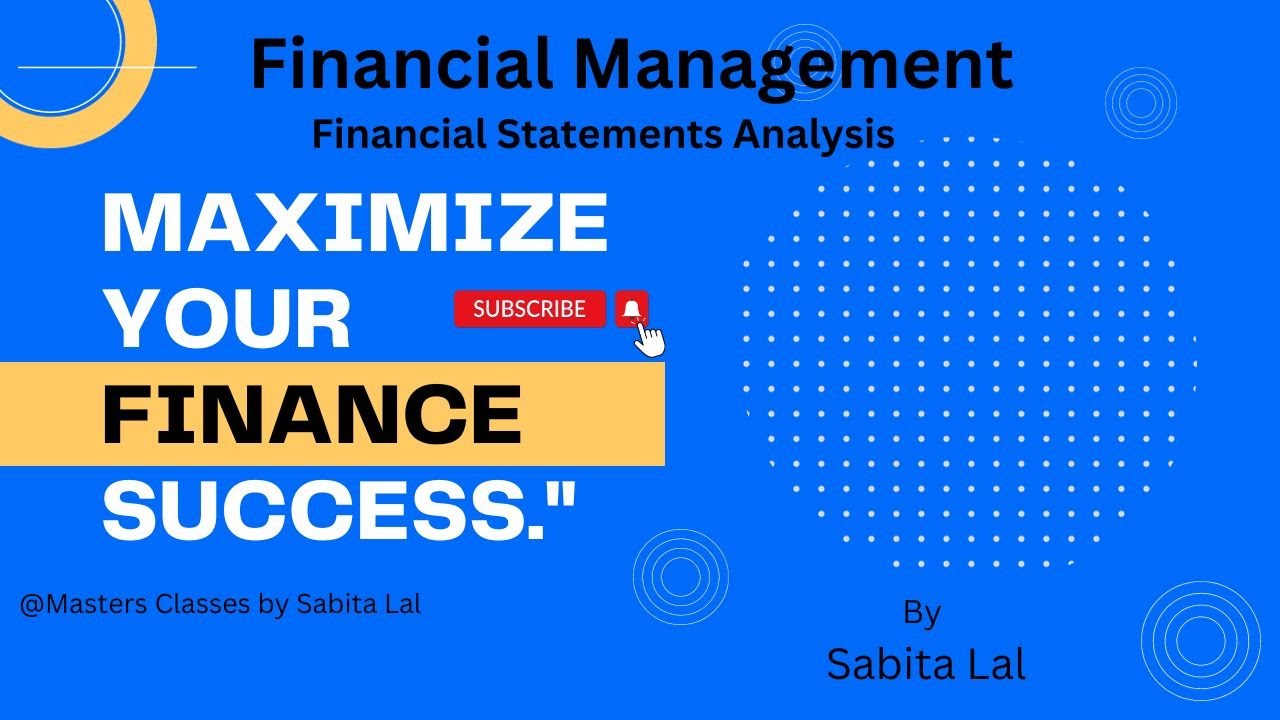 Financial Management

Financial Statements Analysis

MAXIMIZE YOUR FINANCE SUCCESS."

SUBSCRIBE

@Masters Classes by Sabita Lal

By
Sabita Lal